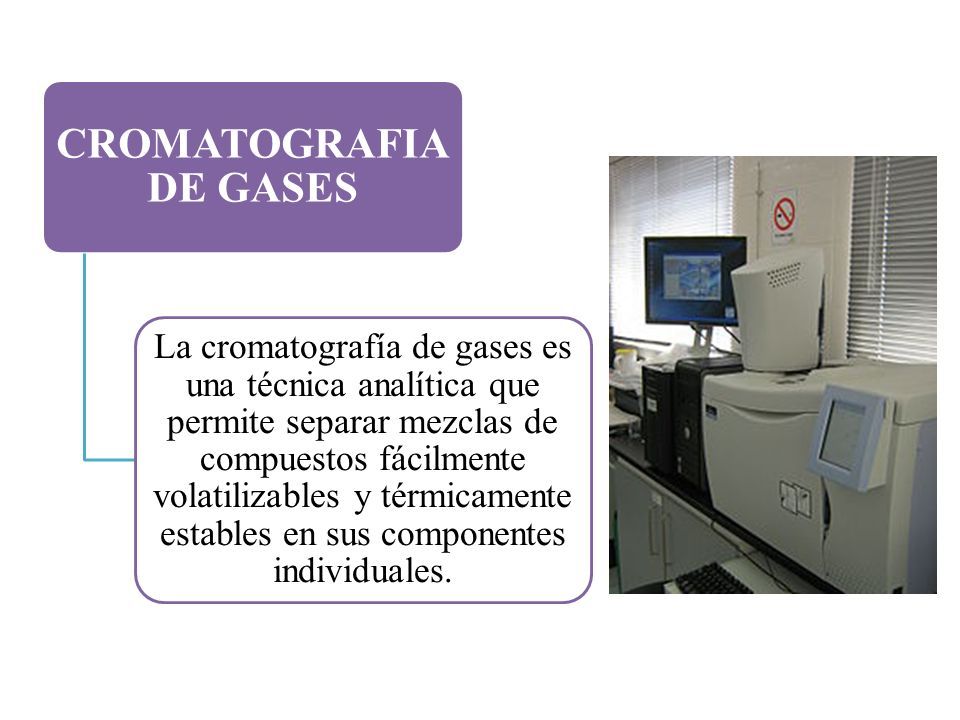 CROMATOGRAFIA DE GASES

La cromatografía de gases es una técnica analítica que permite separar mezclas de compuestos fácilmente volatilizables y térmicamente estables en sus componentes individuales.